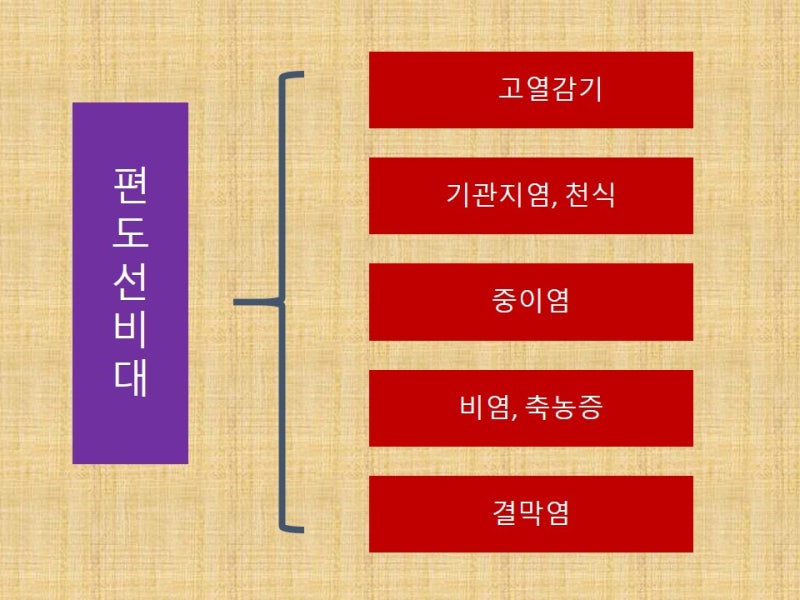 편도선비대

고열감기

기관지염, 천식

중이염

비염, 축농증

결막염